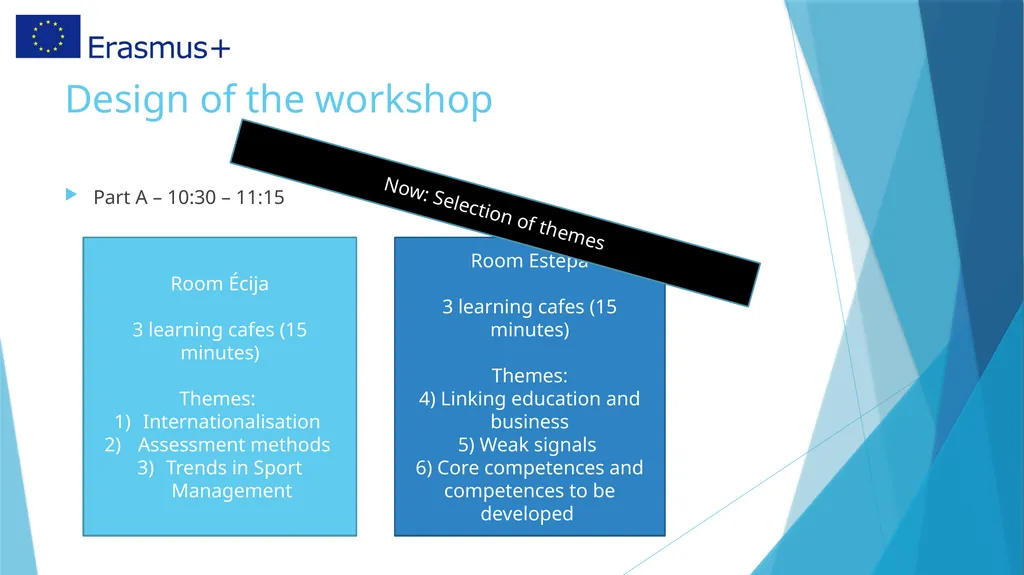 Erasmus+

Design of the workshop

Now: Selection of themes

Part A – 10:30 – 11:15

Room Écija

3 learning cafes (15 minutes)

Themes:
1) Internationalisation
2) Assessment methods
3) Trends in Sport Management

Room Estepa

3 learning cafes (15 minutes)

Themes:
4) Linking education and business
5) Weak signals
6) Core competences and competences to be developed